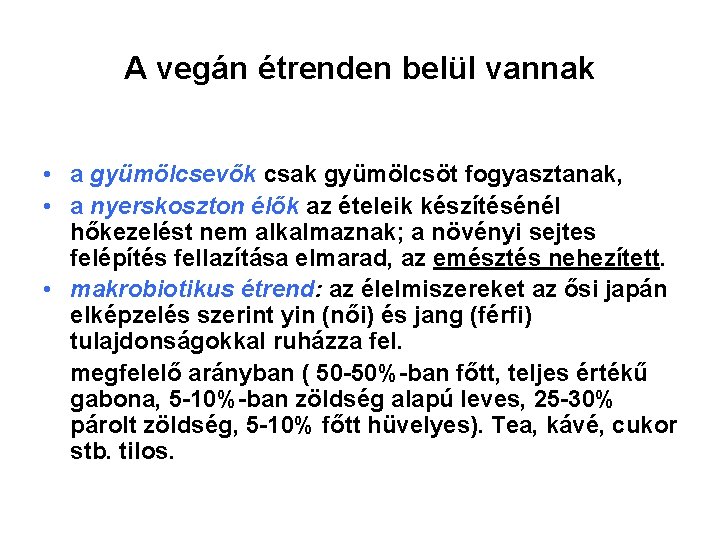 A vegán étrenden belül vannak

• a gyümölcsevők csak gyümölcsöt fogyasztanak,
• a nyerskoszton élők az ételeik készítésénél hőkezelést nem alkalmaznak; a növényi sejtes felépítés fellazítása elmarad, az emésztés nehezített.
• makrobiotikus étrend: az élelmiszereket az ősi japán elképzelés szerint yin (női) és jang (férfi) tulajdonságokkal ruházza fel.

megfelelő arányban ( 50-50%-ban főtt, teljes értékű gabona, 5-10%-ban zöldség alapú leves, 25-30% párolt zöldség, 5-10% főtt hüvelyes). Tea, kávé, cukor stb. tilos.